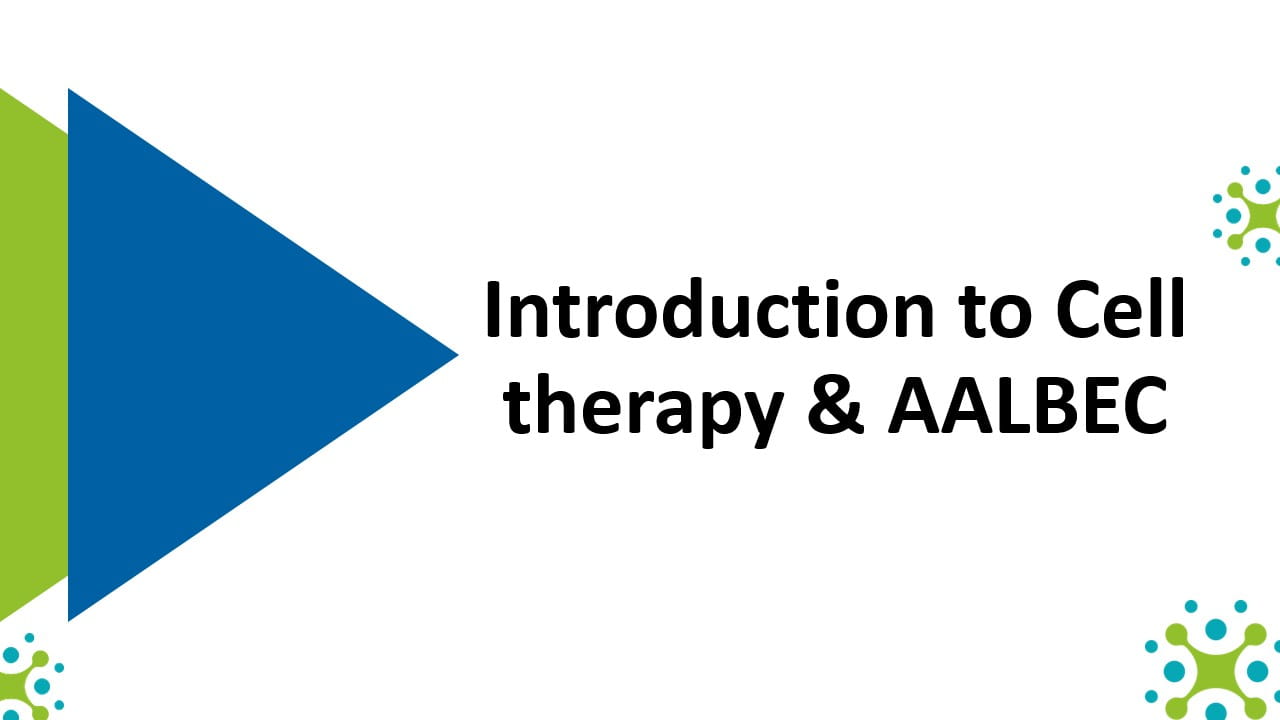 Introduction to Cell therapy & AALBEC